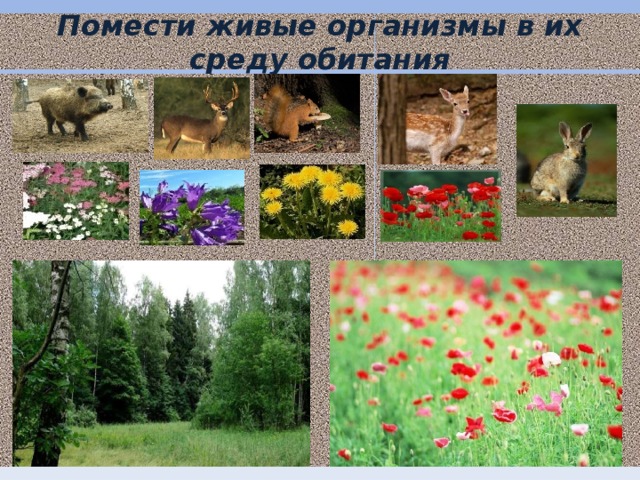 Помести живые организмы в их среду обитания